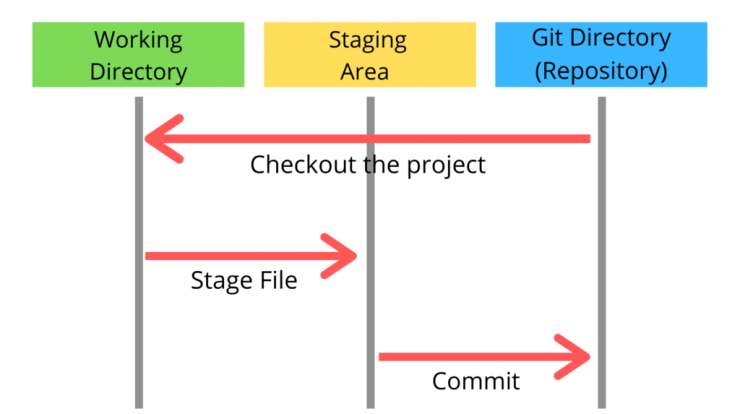 Working Directory

Staging Area

Git Directory (Repository)

Checkout the project

Stage File

Commit